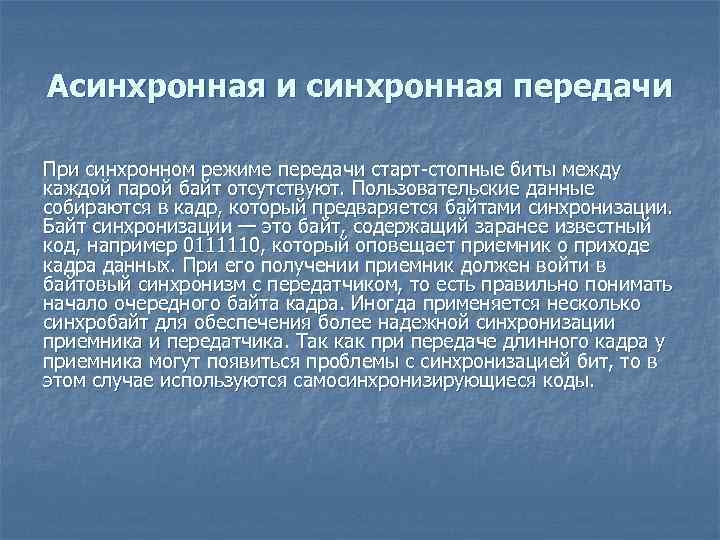 Асинхронная и синхронная передачи

При синхронном режиме передачи старт-стопные биты между каждой парой байт отсутствуют. Пользовательские данные собираются в кадр, который предваряется байтами синхронизации. Байт синхронизации — это байт, содержащий заранее известный код, например 0111110, который оповещает приемник о приходе кадра данных. При его получении приемник должен войти в байтовый синхронизм с передатчиком, то есть правильно понимать начало очередного байта кадра. Иногда применяется несколько синхробайт для обеспечения более надежной синхронизации приемника и передатчика. Так как при передаче длинного кадра у приемника могут появиться проблемы с синхронизацией бит, то в этом случае используются самосинхронизирующиеся коды.